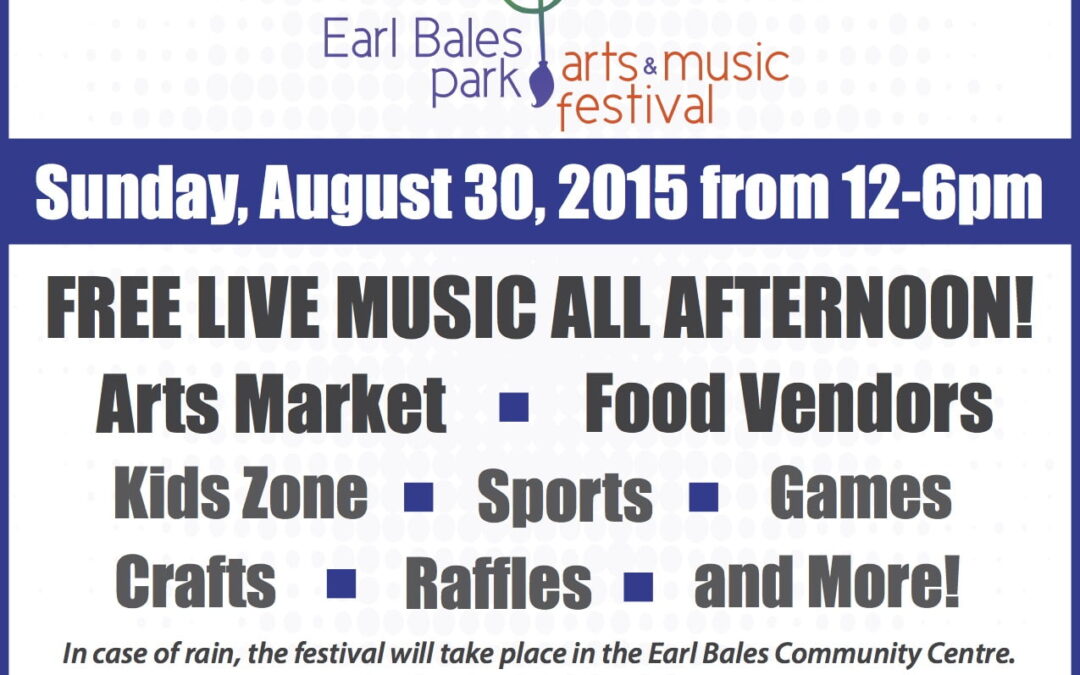 Earl Bales park

arts & music festival

Sunday, August 30, 2015 from 12-6pm

FREE LIVE MUSIC ALL AFTERNOON!

Arts Market ▪ Food Vendors

Kids Zone ▪ Sports ▪ Games

Crafts ▪ Raffles ▪ and More!

In case of rain, the festival will take place in the Earl Bales Community Centre.